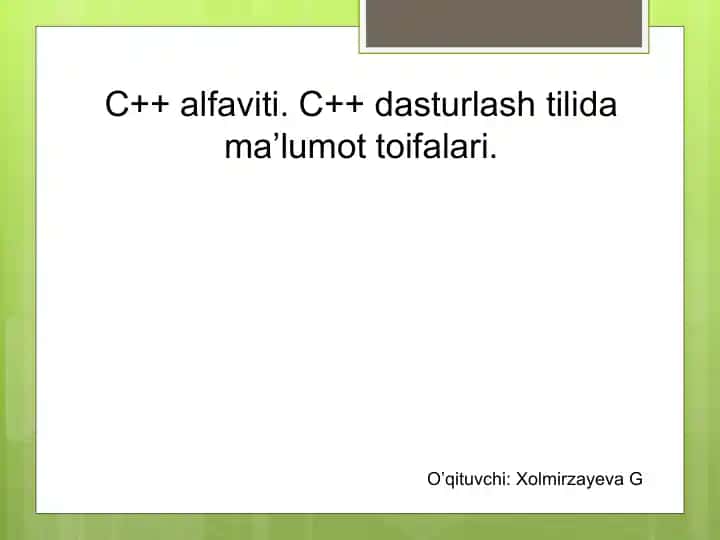 C++ alfaviti. C++ dasturlash tilida ma’lumot toifalari.

O’qituvchi: Xolmirzayeva G